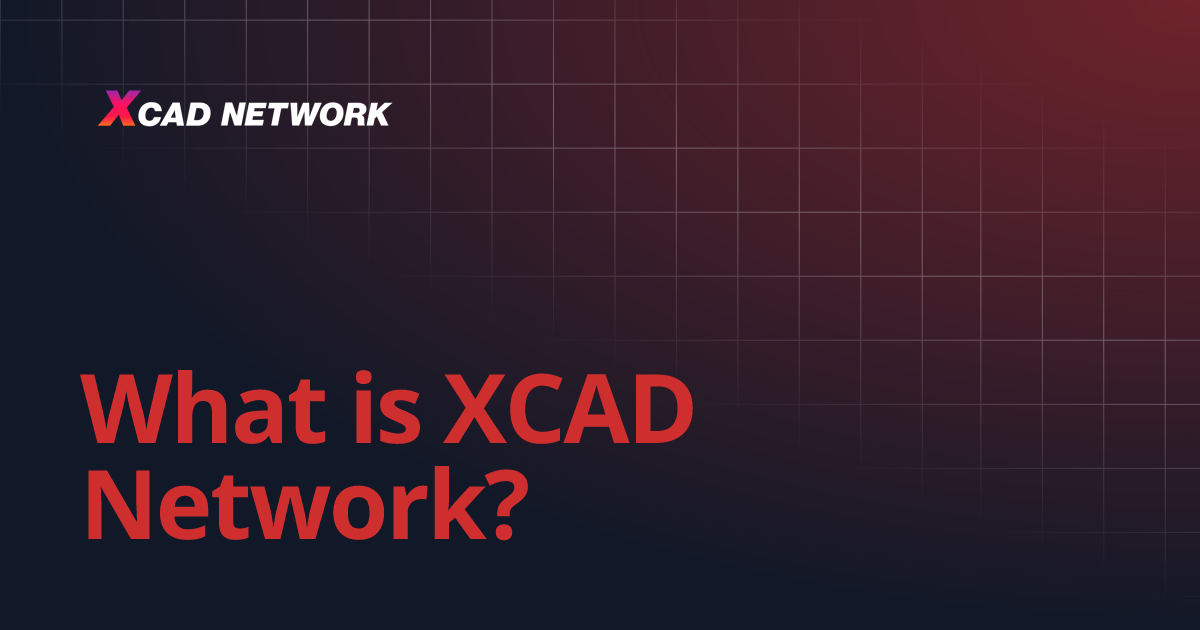 XCAD NETWORK

What is XCAD Network?